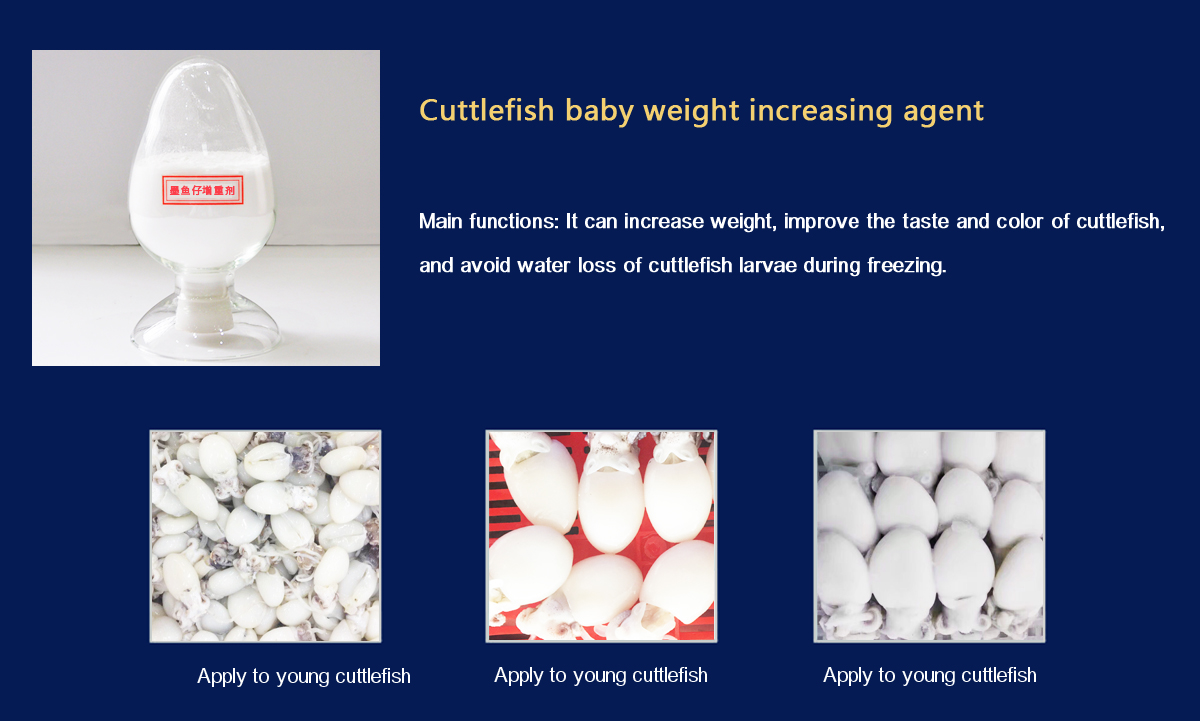 墨鱼仔增重剂

Cuttlefish baby weight increasing agent

Main functions: It can increase weight, improve the taste and color of cuttlefish, and avoid water loss of cuttlefish larvae during freezing.

Apply to young cuttlefish

Apply to young cuttlefish

Apply to young cuttlefish